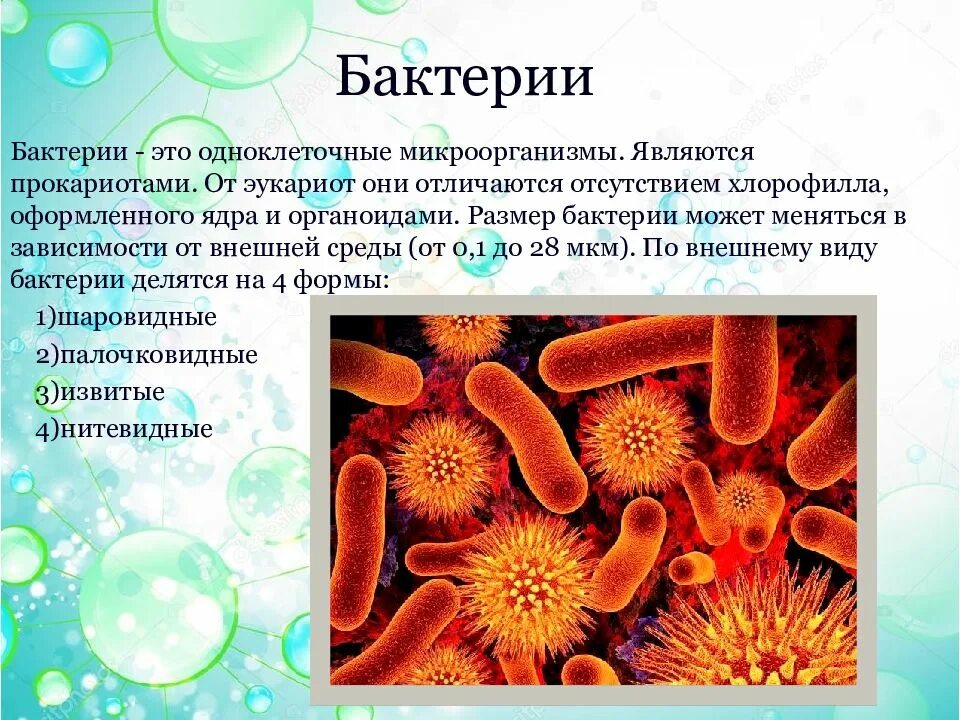 Бактерии

Бактерии - это одноклеточные микроорганизмы. Являются прокариотами. От эукариот они отличаются отсутствием хлорофилла, оформленного ядра и органоидами. Размер бактерии может меняться в зависимости от внешней среды (от 0,1 до 28 мкм). По внешнему виду бактерии делятся на 4 формы:

1)шаровидные
2)палочковидные
3)извитые
4)нитевидные